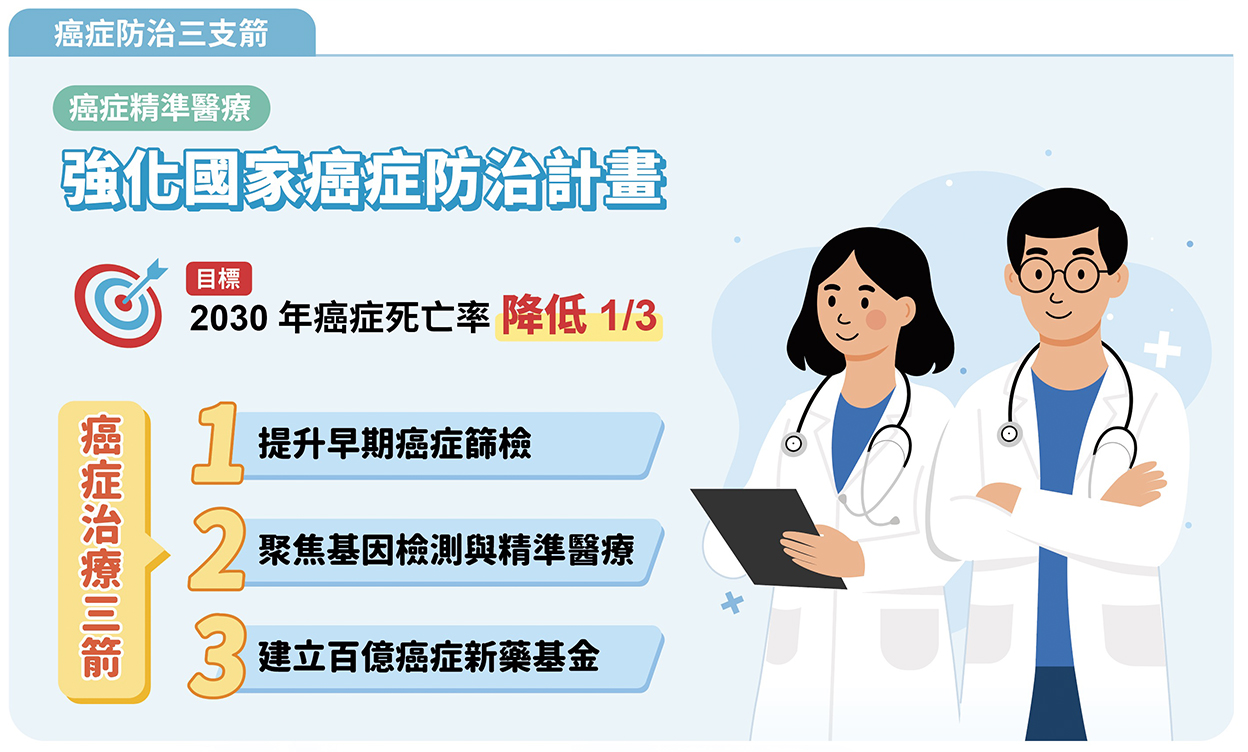 癌症防治三支箭

癌症精準醫療

強化國家癌症防治計畫

目標
2030 年癌症死亡率 降低 1/3

癌症治療三箭

1 提升早期癌症篩檢

2 聚焦基因檢測與精準醫療

3 建立百億癌症新藥基金